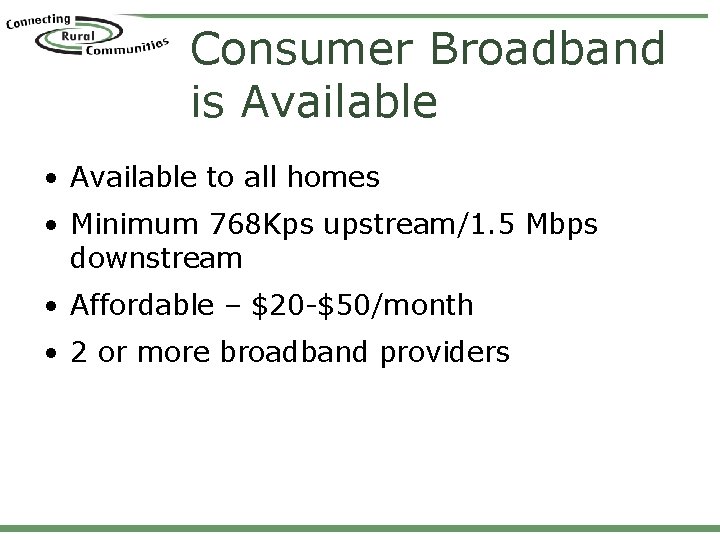 Connecting Rural Communities

Consumer Broadband is Available

• Available to all homes
• Minimum 768Kps upstream/1.5 Mbps downstream
• Affordable – \$20-\$50/month
• 2 or more broadband providers